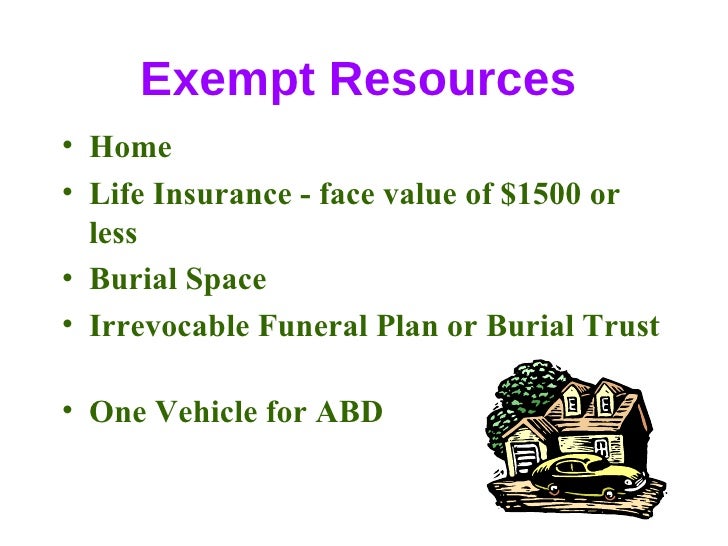 Exempt Resources

• Home
• Life Insurance - face value of \$1500 or less
• Burial Space
• Irrevocable Funeral Plan or Burial Trust

• One Vehicle for ABD